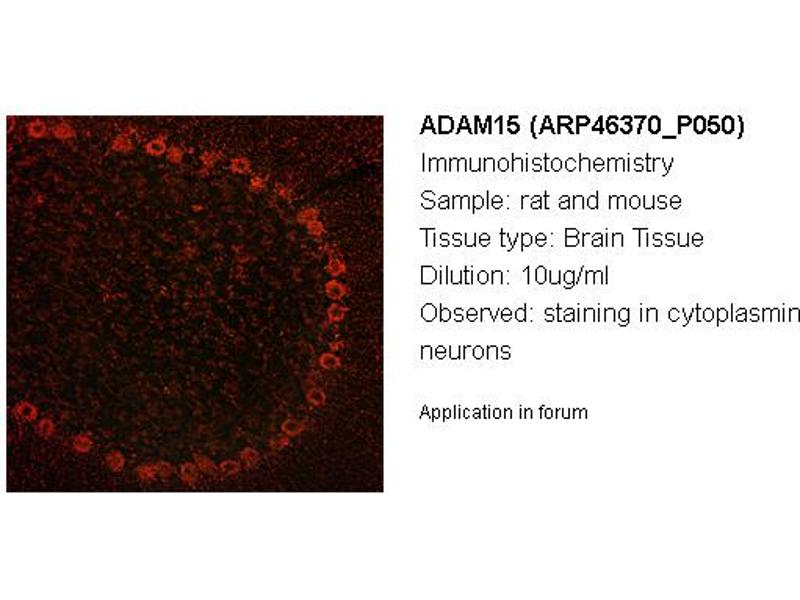 ADAM15 (ARP46370_P050)
Immunohistochemistry
Sample: rat and mouse
Tissue type: Brain Tissue
Dilution: 10ug/ml
Observed: staining in cytoplasmin neurons

Application in forum